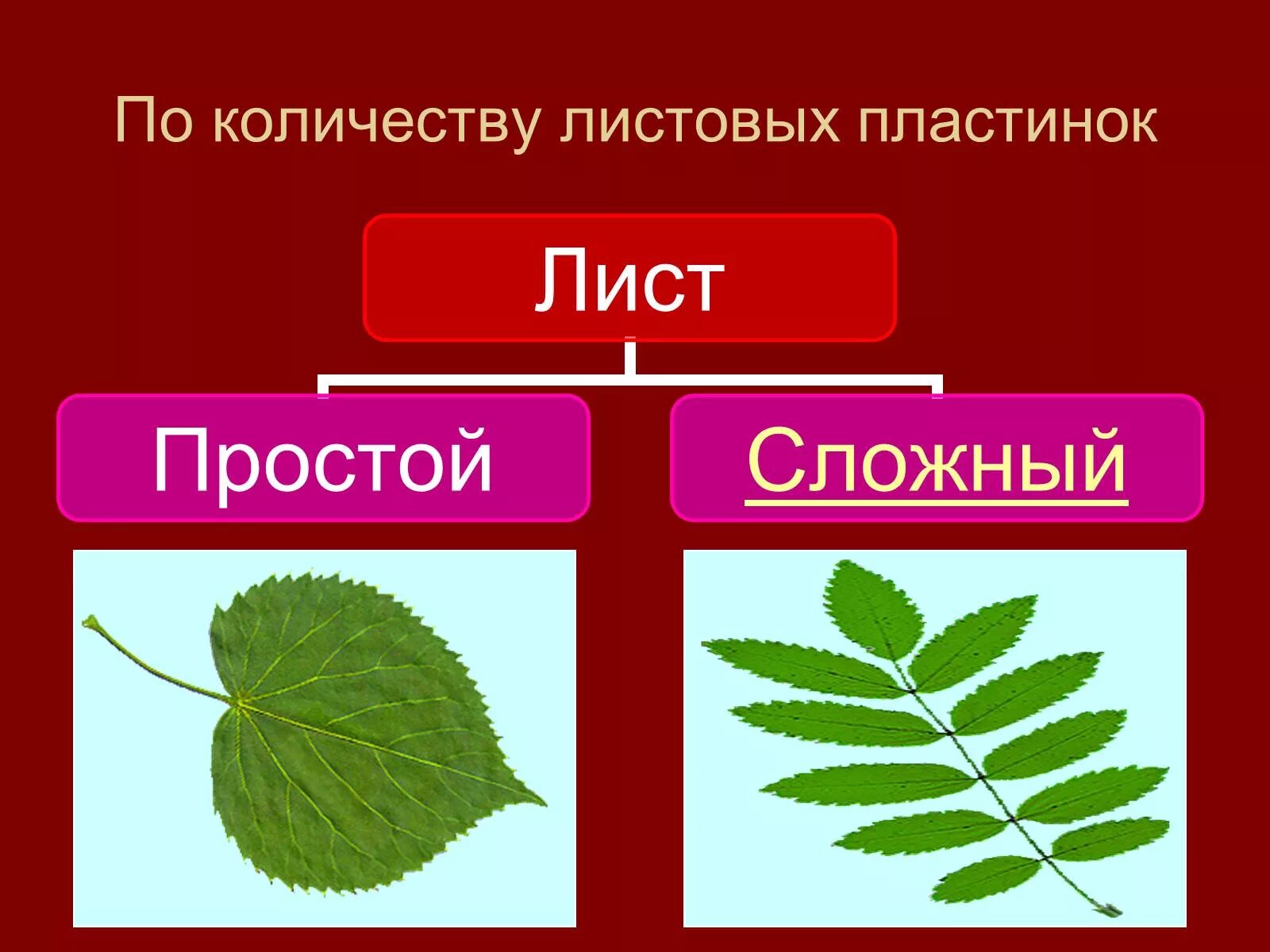 По количеству листовых пластинок

Лист

Простой

Сложный